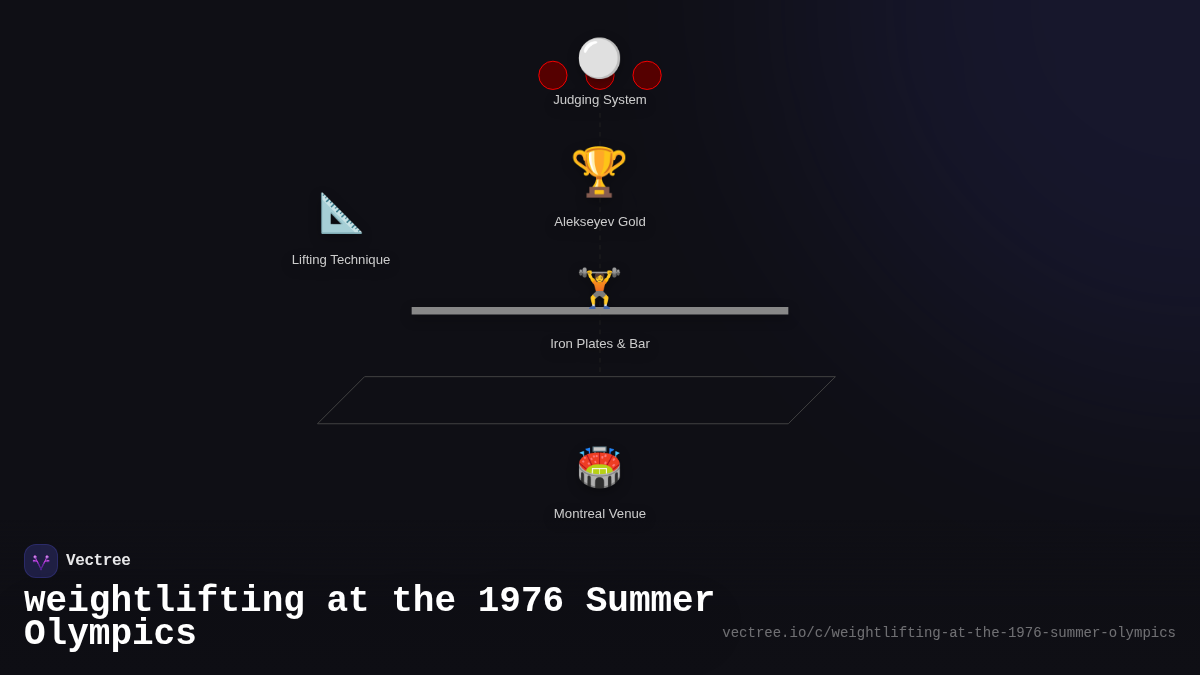 Judging System

Alekseyev Gold

Lifting Technique

Iron Plates & Bar

Montreal Venue

Vectree

weightlifting at the 1976 Summer Olympics

vectree.io/c/weightlifting-at-the-1976-summer-olympics